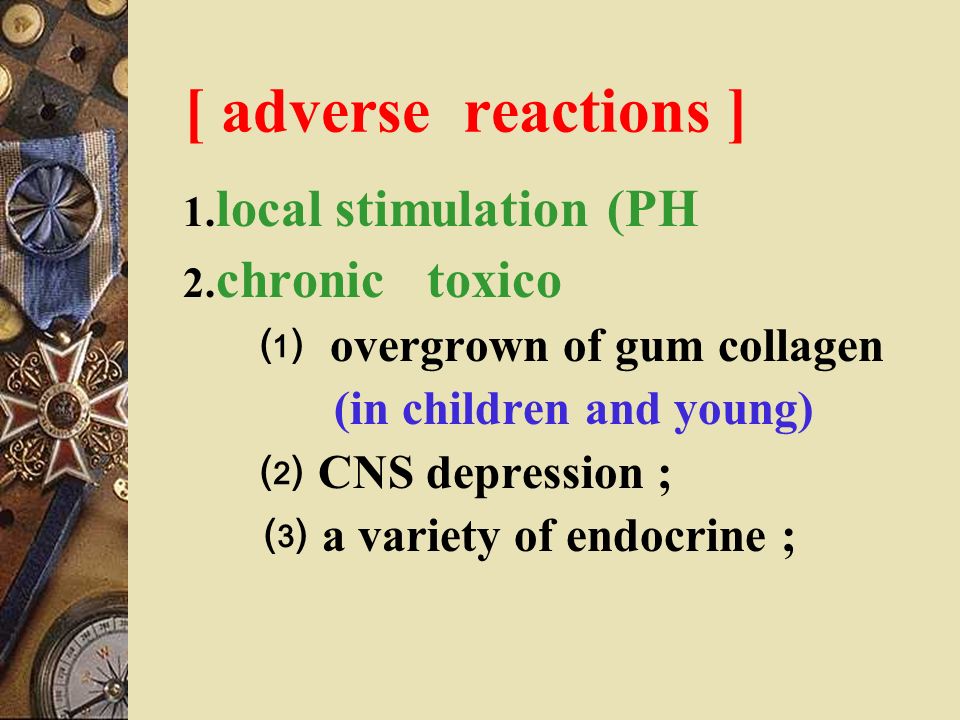 [ adverse reactions ]

1.local stimulation (PH

2.chronic toxico

⑴ overgrown of gum collagen (in children and young)

⑵ CNS depression ;

⑶ a variety of endocrine ;